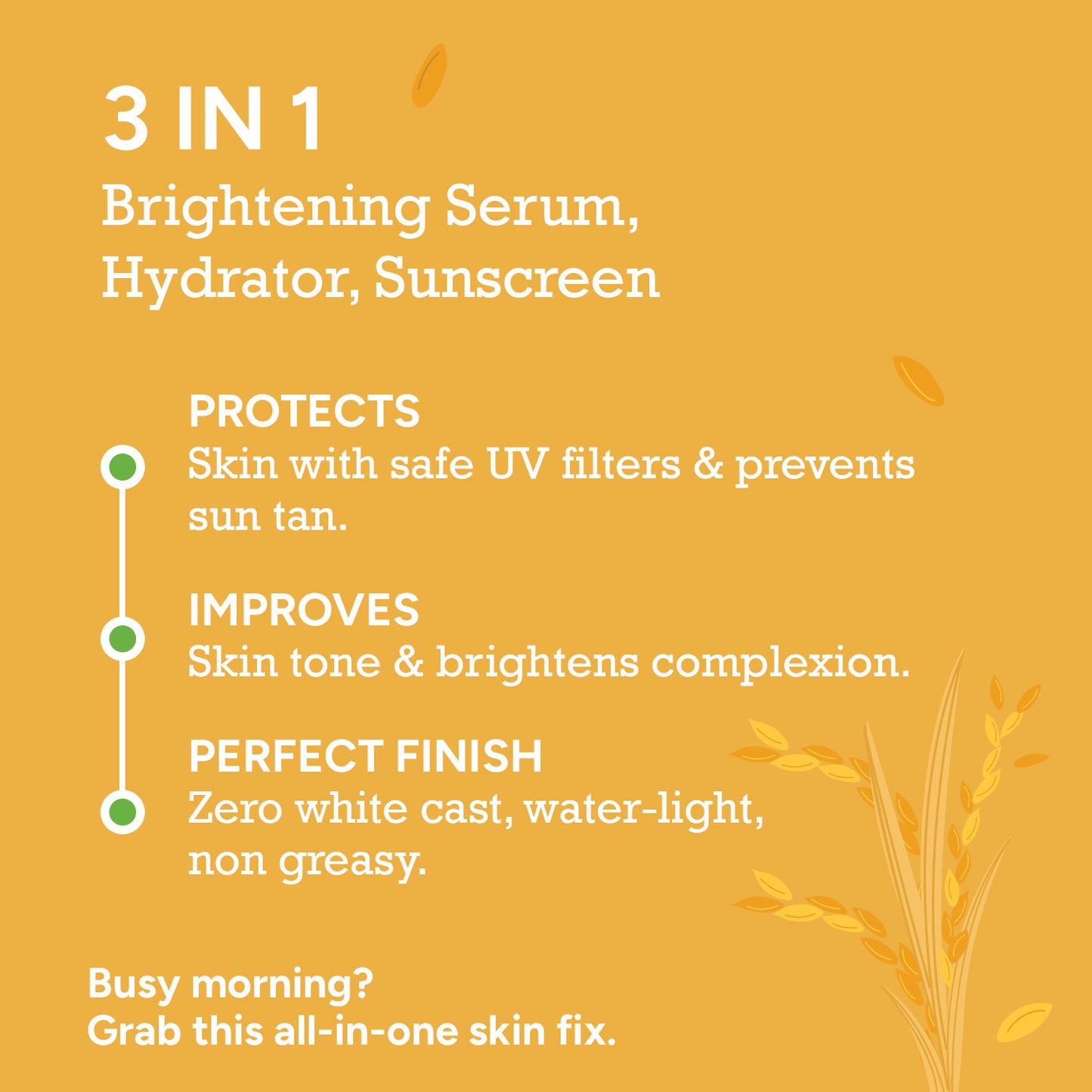 3 IN 1
Brightening Serum, Hydrator, Sunscreen

PROTECTS
Skin with safe UV filters & prevents sun tan.

IMPROVES
Skin tone & brightens complexion.

PERFECT FINISH
Zero white cast, water-light, non greasy.

Busy morning?
Grab this all-in-one skin fix.